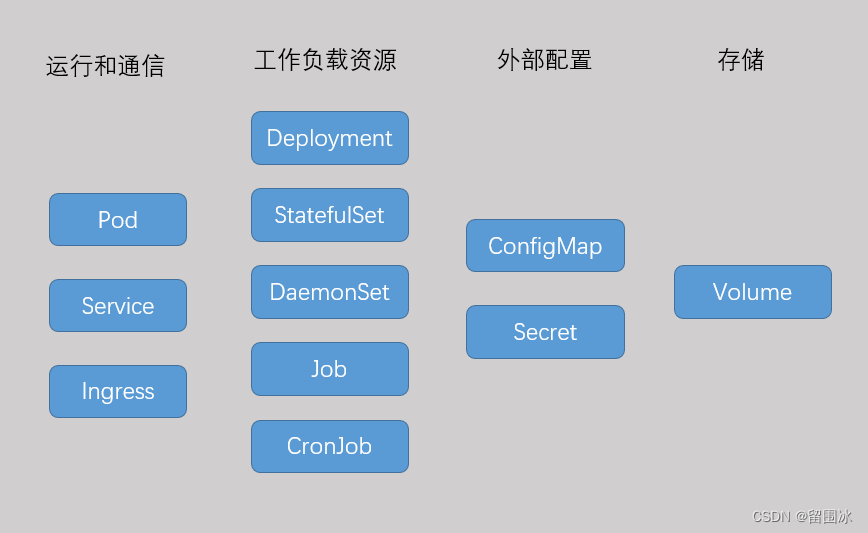 运行和通信

Pod

Service

Ingress

工作负载资源

Deployment

StatefulSet

DaemonSet

Job

CronJob

外部配置

ConfigMap

Secret

存储

Volume

CSDN @留围冰